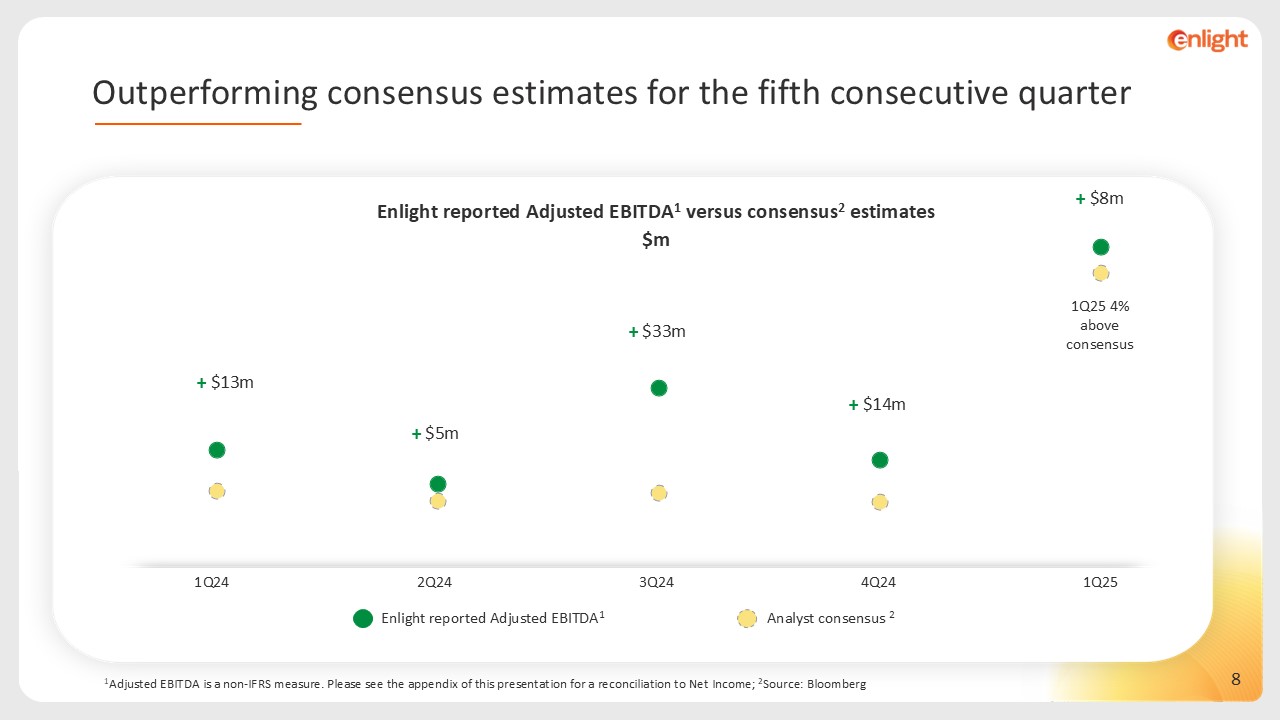 enlight

Outperforming consensus estimates for the fifth consecutive quarter

Enlight reported Adjusted EBITDA$^1$ versus consensus$^2$ estimates
$m

+ $13m

+ $5m

+ $33m

+ $14m

+ $8m

1Q25 4% above consensus

1Q24 2Q24 3Q24 4Q24 1Q25

Enlight reported Adjusted EBITDA$^1$

Analyst consensus $^2$

$^1$Adjusted EBITDA is a non-IFRS measure. Please see the appendix of this presentation for a reconciliation to Net Income; $^2$Source: Bloomberg

8